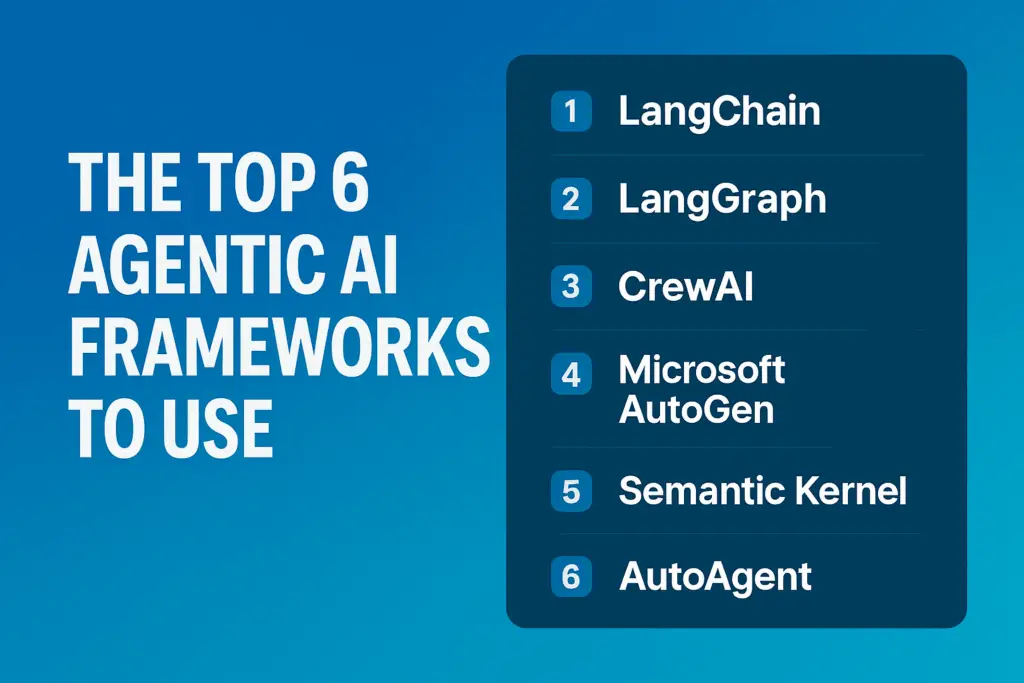 THE TOP 6 AGENTIC AI FRAMEWORKS TO USE

1 LangChain

2 LangGraph

3 CrewAI

4 Microsoft AutoGen

5 Semantic Kernel

6 AutoAgent